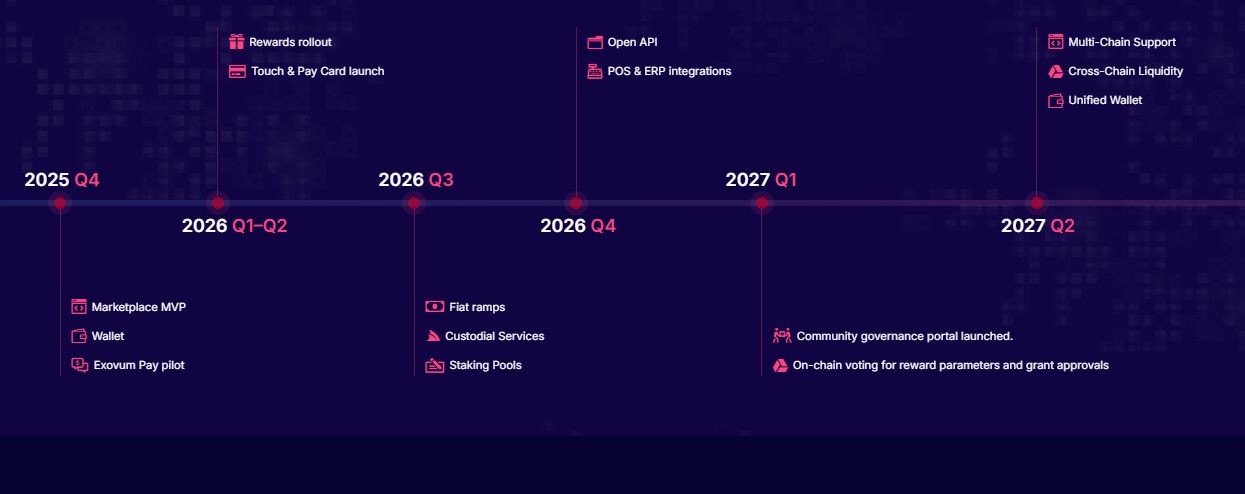 2025 Q4

Marketplace MVP

Wallet

Exovum Pay pilot

2026 Q1–Q2

Rewards rollout

Touch & Pay Card launch

2026 Q3

Fiat ramps

Custodial Services

Staking Pools

2026 Q4

Open API

POS & ERP integrations

2027 Q1

Community governance portal launched.

On-chain voting for reward parameters and grant approvals

2027 Q2

Multi-Chain Support

Cross-Chain Liquidity

Unified Wallet